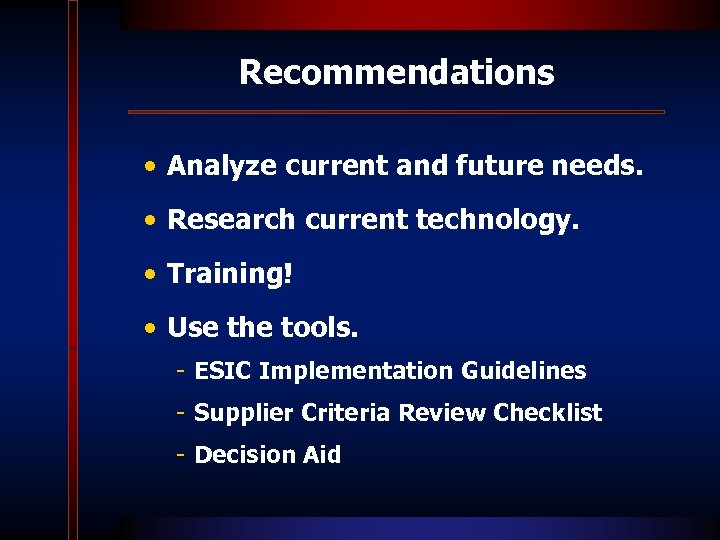 Recommendations

• Analyze current and future needs.

• Research current technology.

• Training!

• Use the tools.

- ESIC Implementation Guidelines

- Supplier Criteria Review Checklist

- Decision Aid